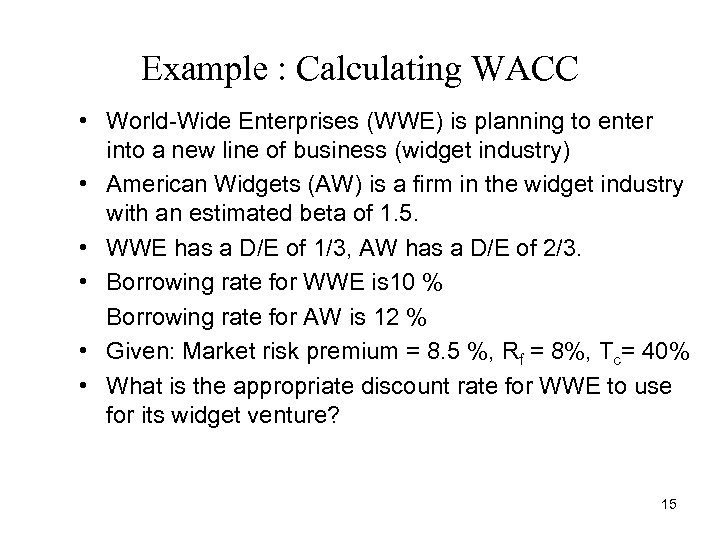 Example : Calculating WACC

• World-Wide Enterprises (WWE) is planning to enter into a new line of business (widget industry)
• American Widgets (AW) is a firm in the widget industry with an estimated beta of 1.5.
• WWE has a D/E of 1/3, AW has a D/E of 2/3.
• Borrowing rate for WWE is10 %

Borrowing rate for AW is 12 %
• Given: Market risk premium = 8.5 %, $R_f$ = 8%, $T_c$= 40%
• What is the appropriate discount rate for WWE to use for its widget venture?

15